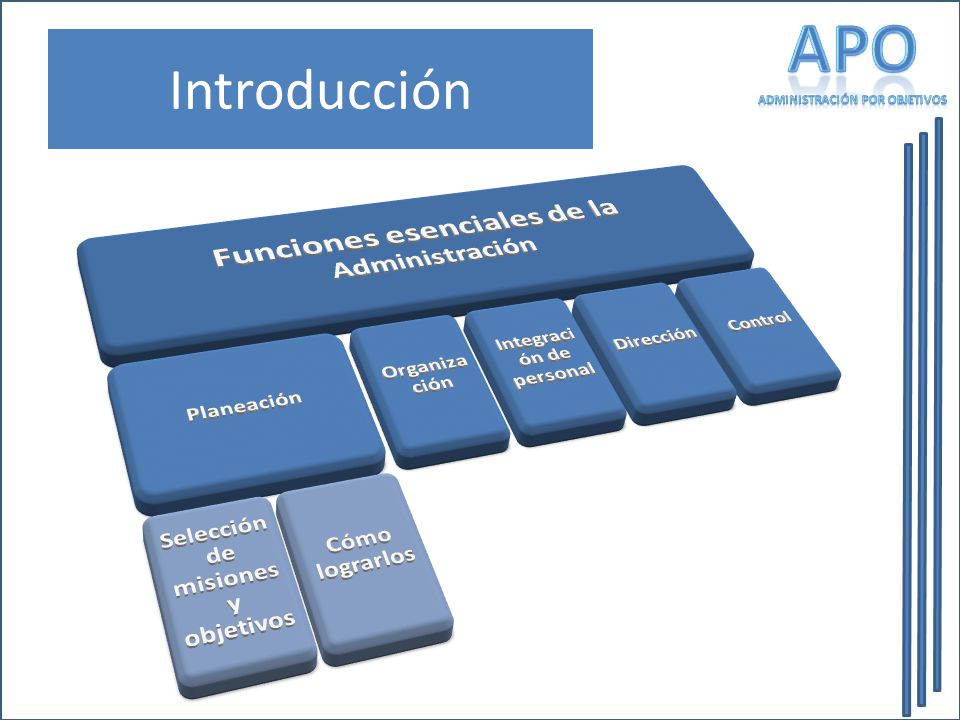 Introducción

APO
ADMINISTRACIÓN POR OBJETIVOS

Funciones esenciales de la Administración

Planeación

Organización

Integración de personal

Dirección

Control

Selección de misiones y objetivos

Cómo lograrlos